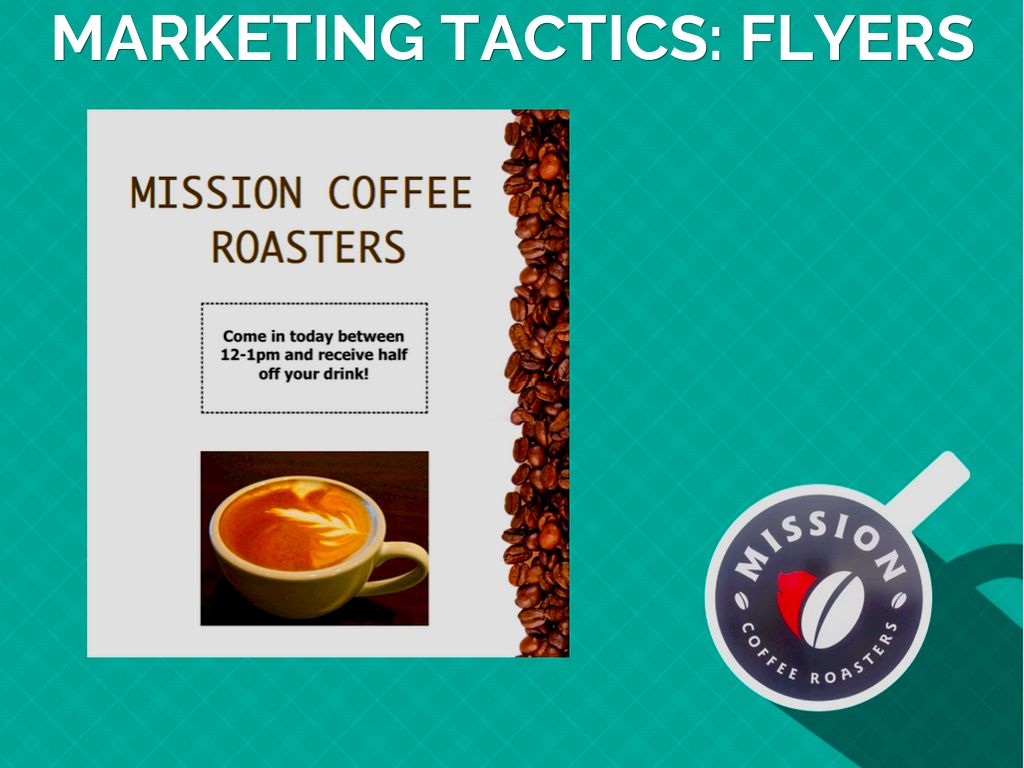 MARKETING TACTICS: FLYERS

MISSION COFFEE ROASTERS

Come in today between 12-1pm and receive half off your drink!

MISSION
COFFEE ROASTERS